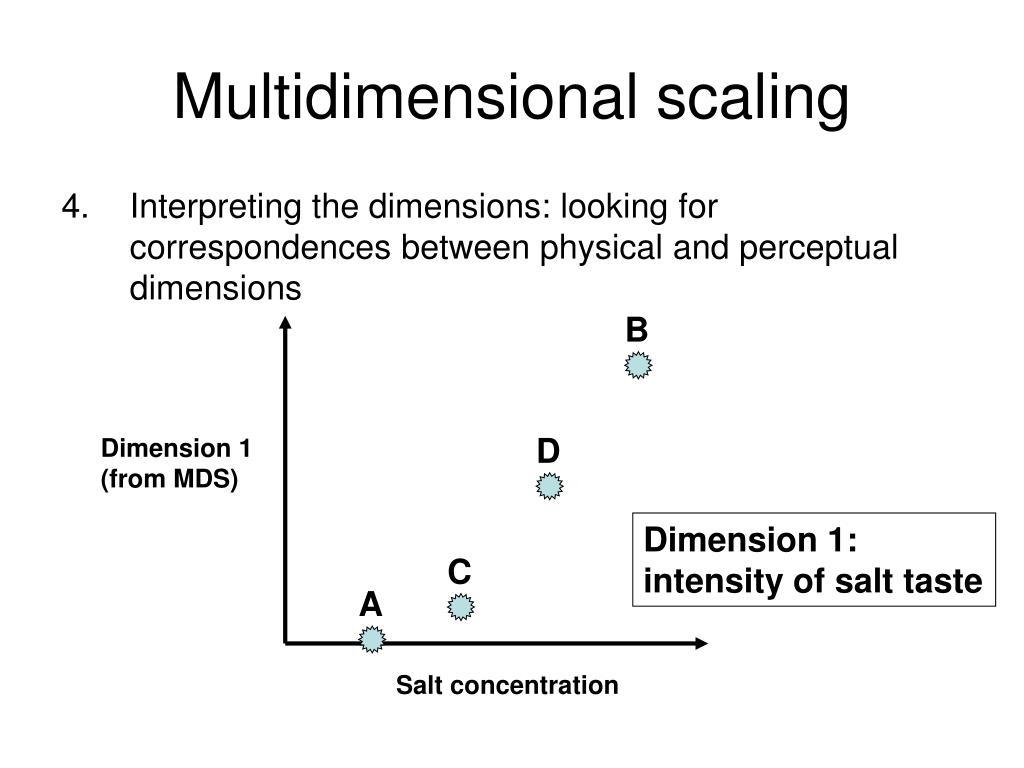 Multidimensional scaling

4. Interpreting the dimensions: looking for correspondences between physical and perceptual dimensions

B

Dimension 1 (from MDS)

D

Dimension 1: intensity of salt taste

C

A

Salt concentration